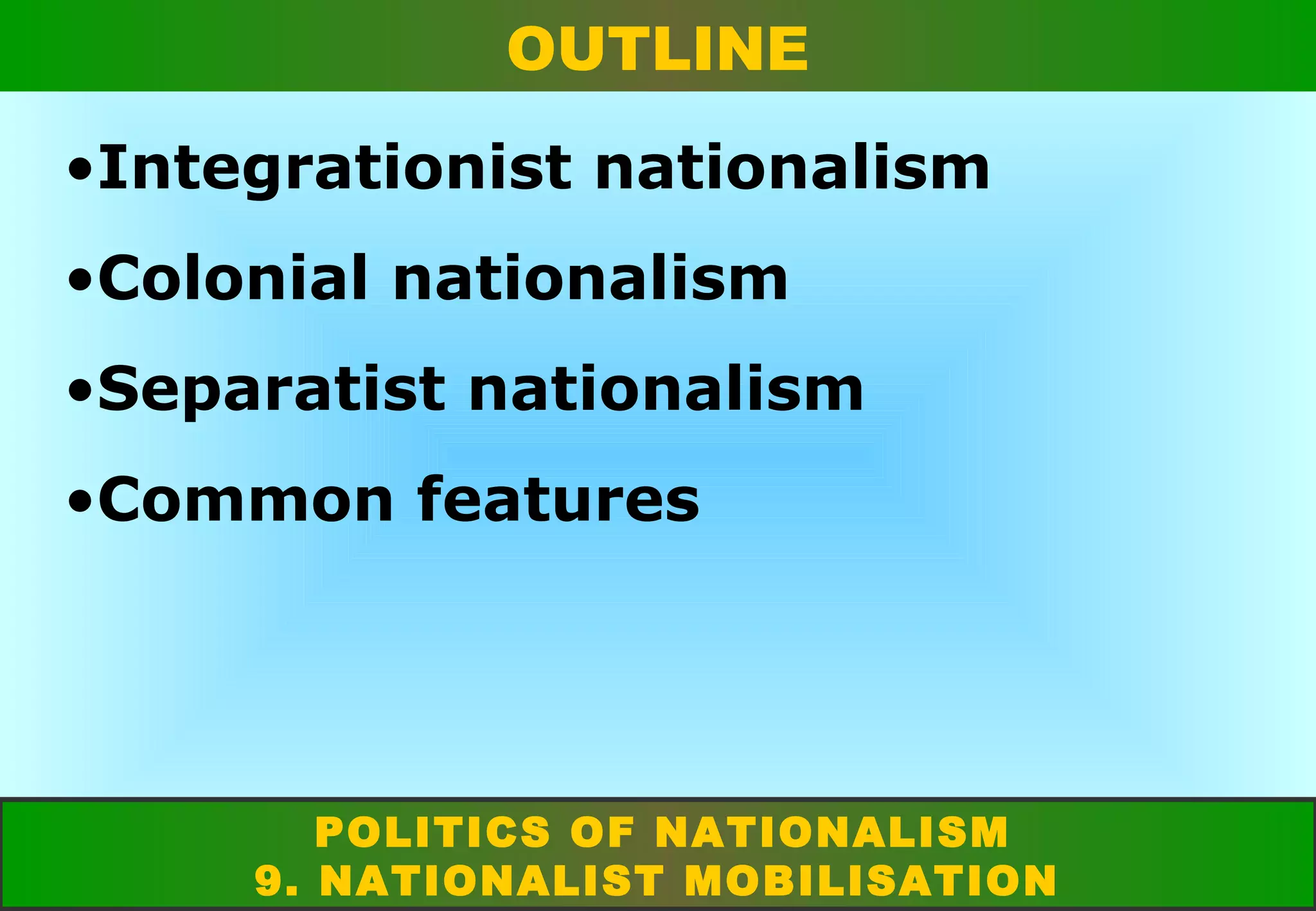 OUTLINE

•Integrationist nationalism

•Colonial nationalism

•Separatist nationalism

•Common features

POLITICS OF NATIONALISM
9. NATIONALIST MOBILISATION